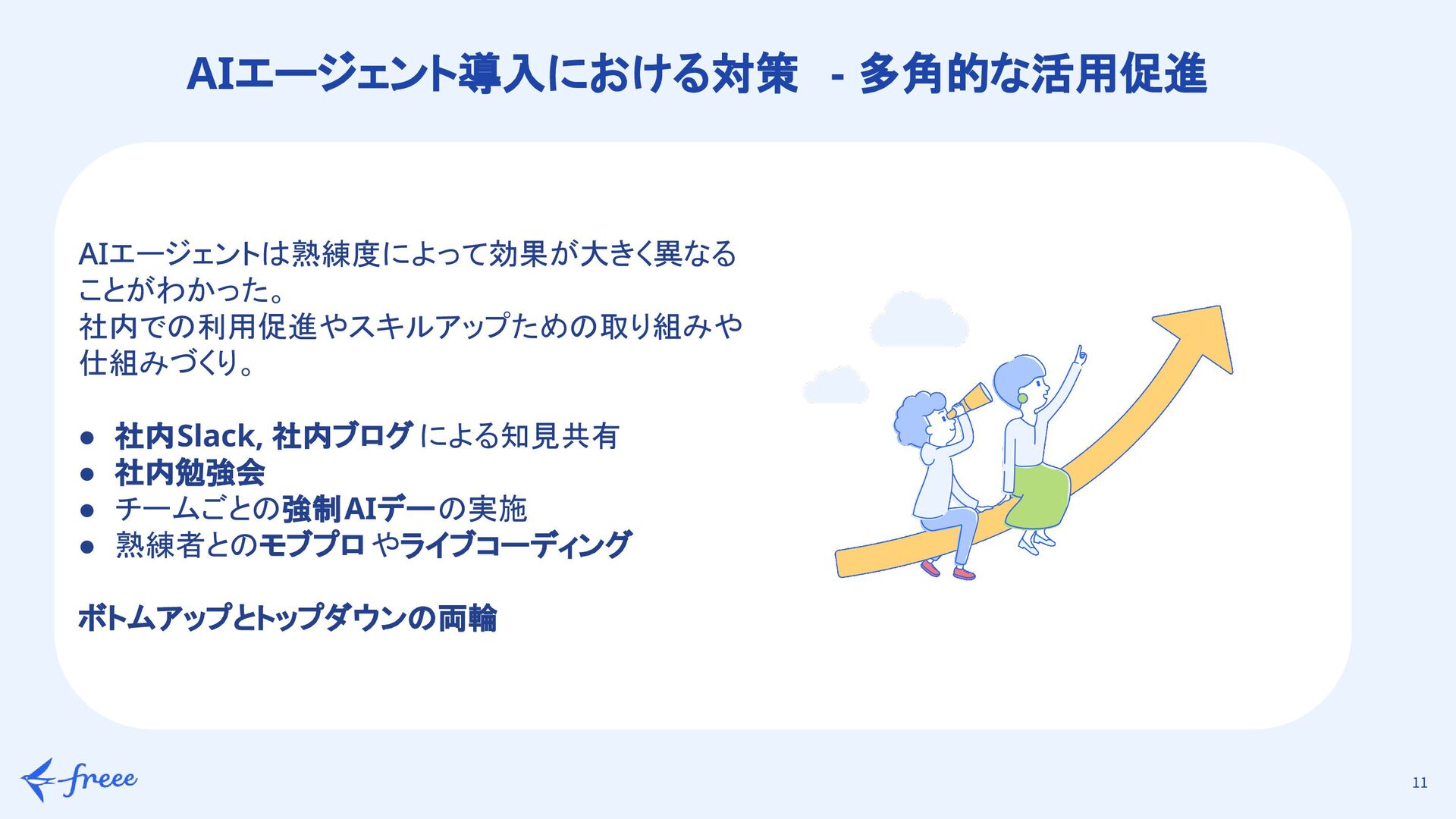 AIエージェント導入における対策 - 多角的な活用促進

AIエージェントは熟練度によって効果が大きく異なることがわかった。
社内での利用促進やスキルアップための取り組みや仕組みづくり。

● 社内Slack, 社内ブログ による知見共有
● 社内勉強会
● チームごとの強制AIデーの実施
● 熟練者とのモブプロ やライブコーディング

ボトムアップとトップダウンの両輪

freee

11